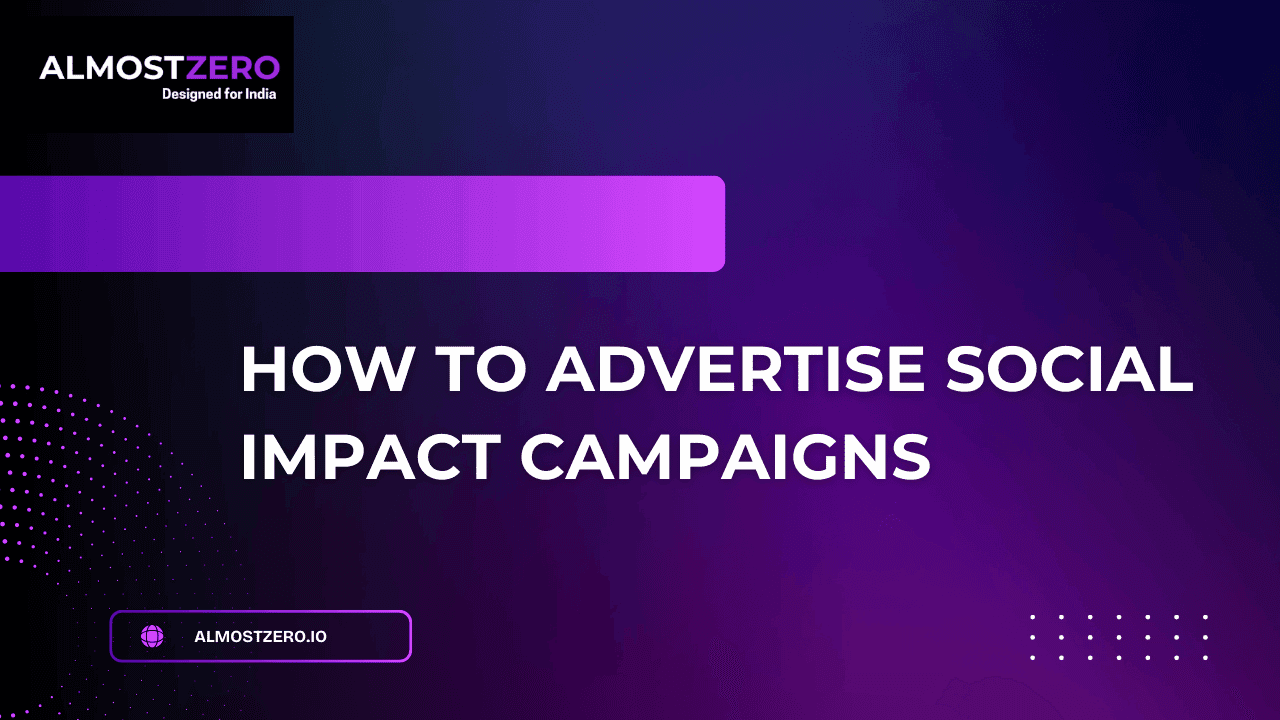 ALMOSTZERO
Designed for India

HOW TO ADVERTISE SOCIAL IMPACT CAMPAIGNS

ALMOSTZERO.IO